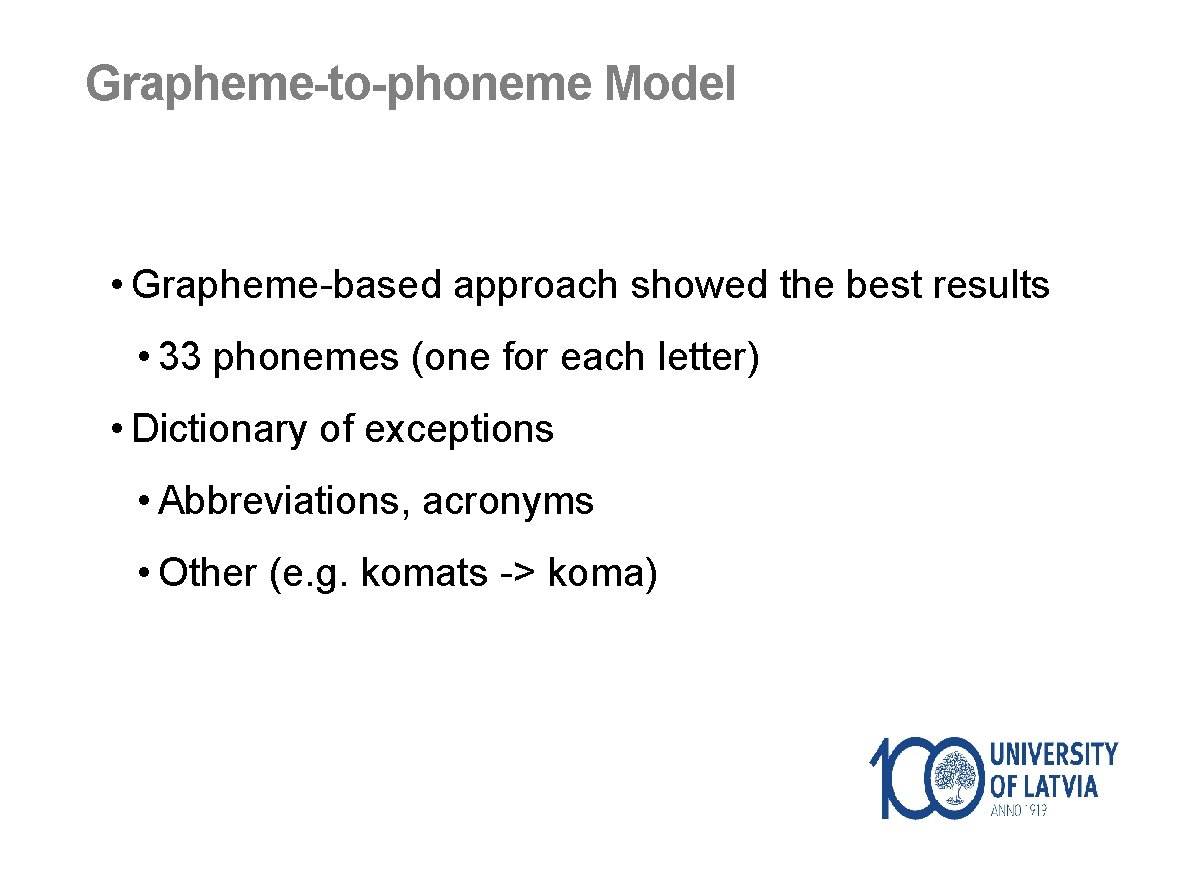 Grapheme-to-phoneme Model

• Grapheme-based approach showed the best results

• 33 phonemes (one for each letter)

• Dictionary of exceptions

• Abbreviations, acronyms

• Other (e.g. komats -> koma)

100 UNIVERSITY OF LATVIA ANNO 1919